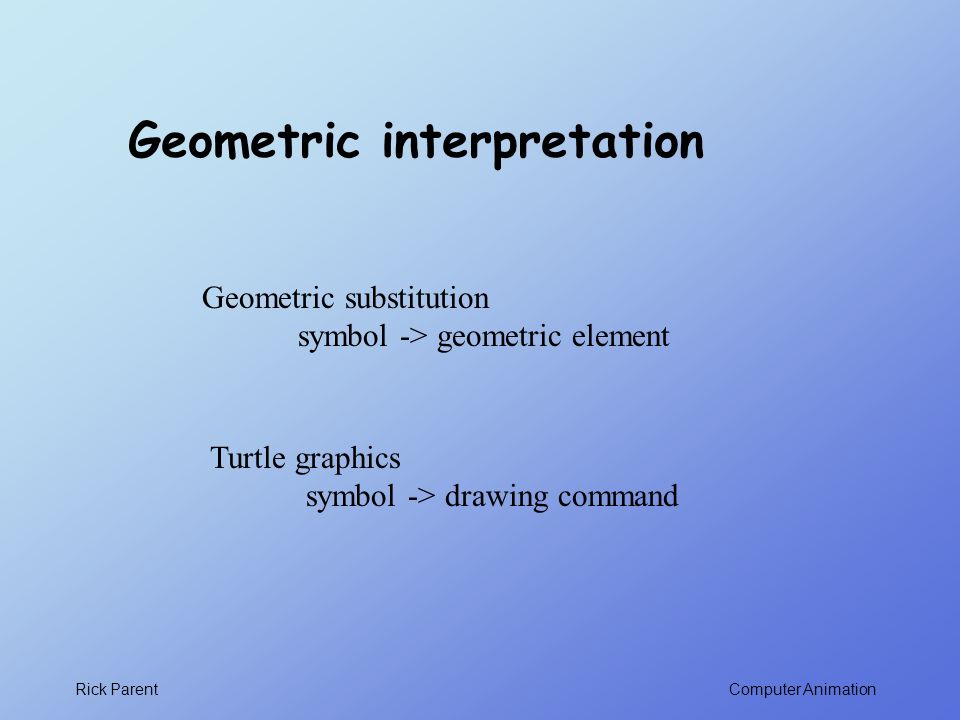 Geometric interpretation

Geometric substitution
symbol -> geometric element

Turtle graphics
symbol -> drawing command

Rick Parent

Computer Animation